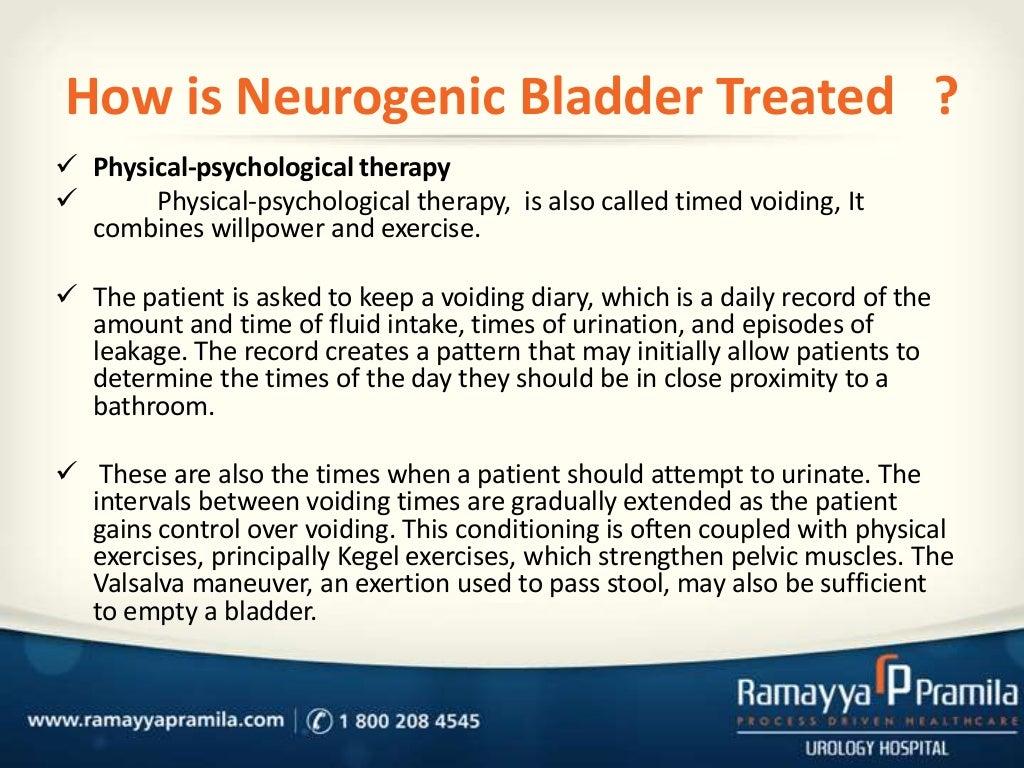 How is Neurogenic Bladder Treated ?

✓ Physical-psychological therapy
✓ Physical-psychological therapy, is also called timed voiding, It combines willpower and exercise.

✓ The patient is asked to keep a voiding diary, which is a daily record of the amount and time of fluid intake, times of urination, and episodes of leakage. The record creates a pattern that may initially allow patients to determine the times of the day they should be in close proximity to a bathroom.

✓ These are also the times when a patient should attempt to urinate. The intervals between voiding times are gradually extended as the patient gains control over voiding. This conditioning is often coupled with physical exercises, principally Kegel exercises, which strengthen pelvic muscles. The Valsalva maneuver, an exertion used to pass stool, may also be sufficient to empty a bladder.

www.ramayyapramila.com | 1 800 208 4545

Ramayya Pramila
PROCESS DRIVEN HEALTHCARE
UROLOGY HOSPITAL